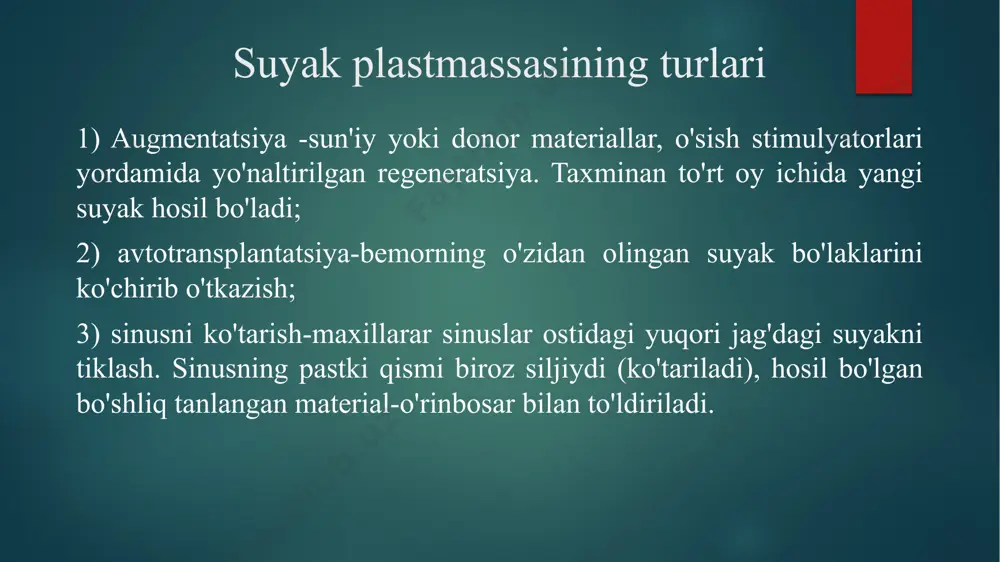 Suyak plastmassasining turlari

1) Augmentatsiya -sun'iy yoki donor materiallar, o'sish stimulyatorlari yordamida yo'naltirilgan regeneratsiya. Taxminan to'rt oy ichida yangi suyak hosil bo'ladi;

2) avtotransplantatsiya-bemorning o'zidan olingan suyak bo'laklarini ko'chirib o'tkazish;

3) sinusni ko'tarish-maxillarar sinuslar ostidagi yuqori jag'dagi suyakni tiklash. Sinusning pastki qismi biroz siljiydi (ko'tariladi), hosil bo'lgan bo'shliq tanlangan material-o'rinbosar bilan to'ldiriladi.